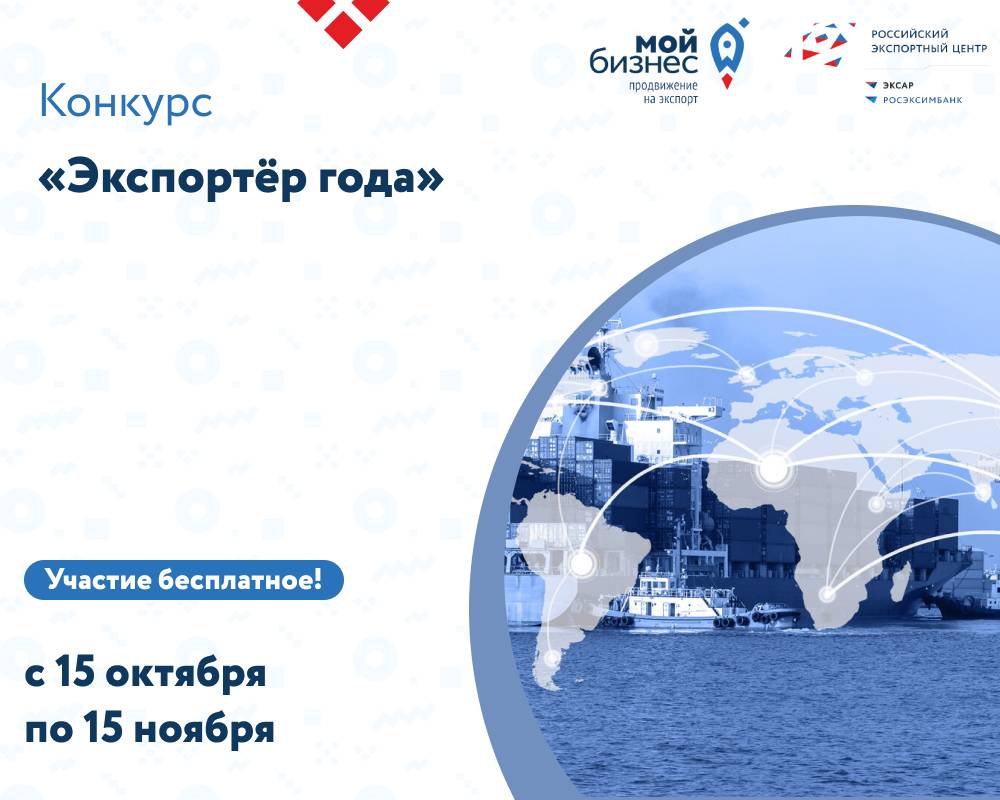 мой бизнес
продвижение на экспорт

РОССИЙСКИЙ ЭКСПОРТНЫЙ ЦЕНТР
ЭКСАР
РОСЭКСИМБАНК

Конкурс

«Экспортёр года»

Участие бесплатное!

с 15 октября
по 15 ноября